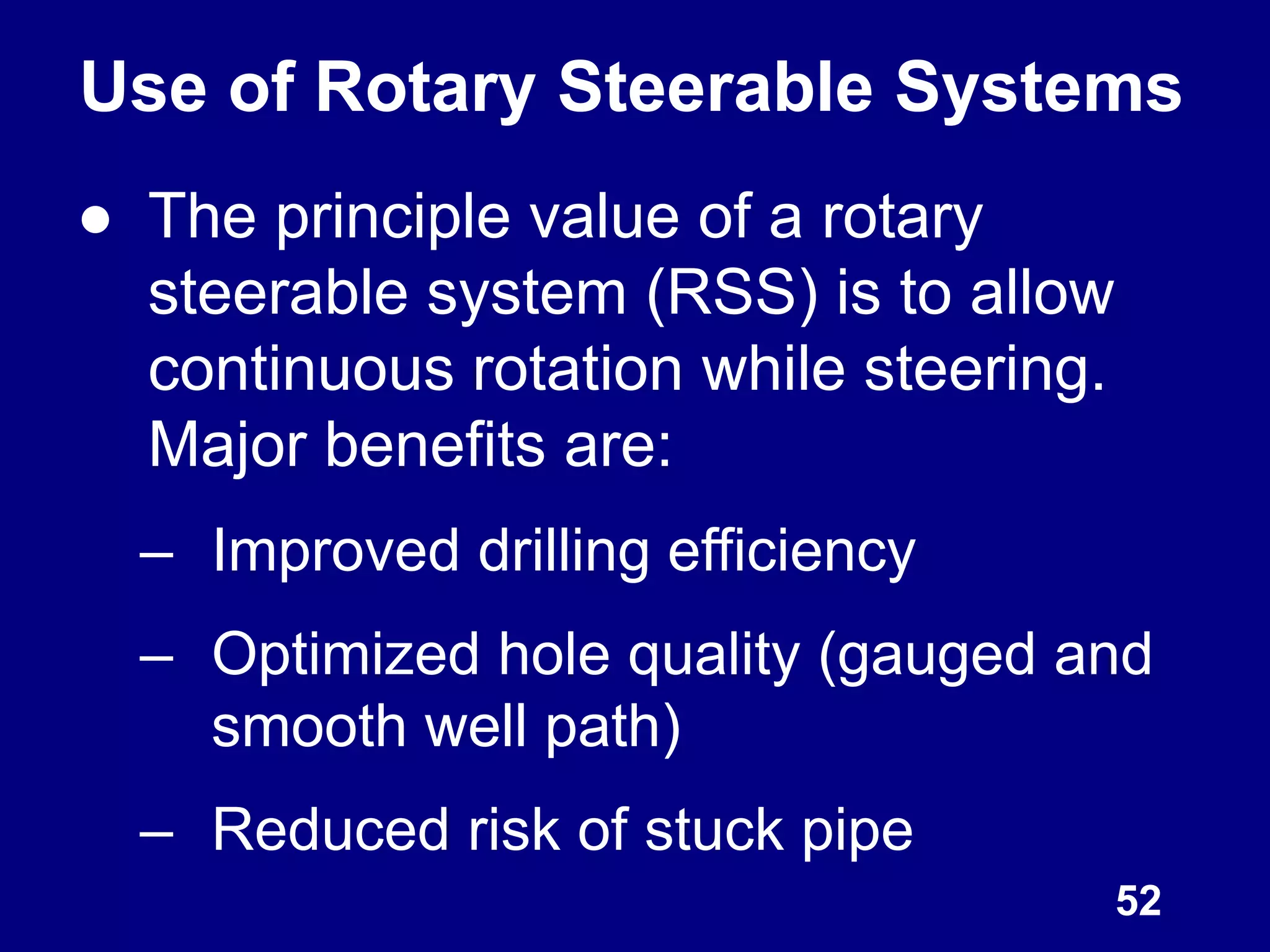 Use of Rotary Steerable Systems

● The principle value of a rotary steerable system (RSS) is to allow continuous rotation while steering. Major benefits are:

– Improved drilling efficiency

– Optimized hole quality (gauged and smooth well path)

– Reduced risk of stuck pipe

52